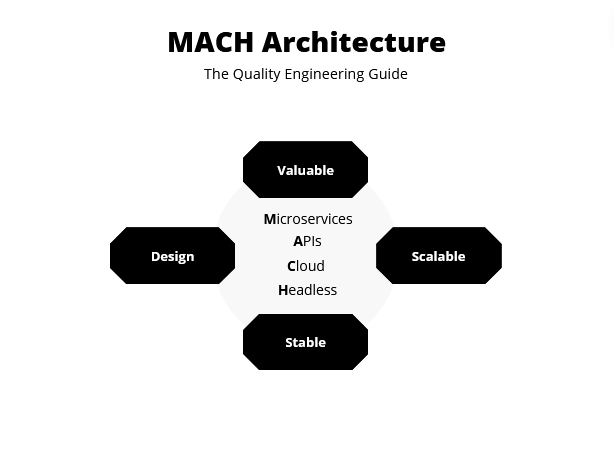 MACH Architecture

The Quality Engineering Guide

Valuable

Design

Microservices
APIs
Cloud
Headless

Scalable

Stable